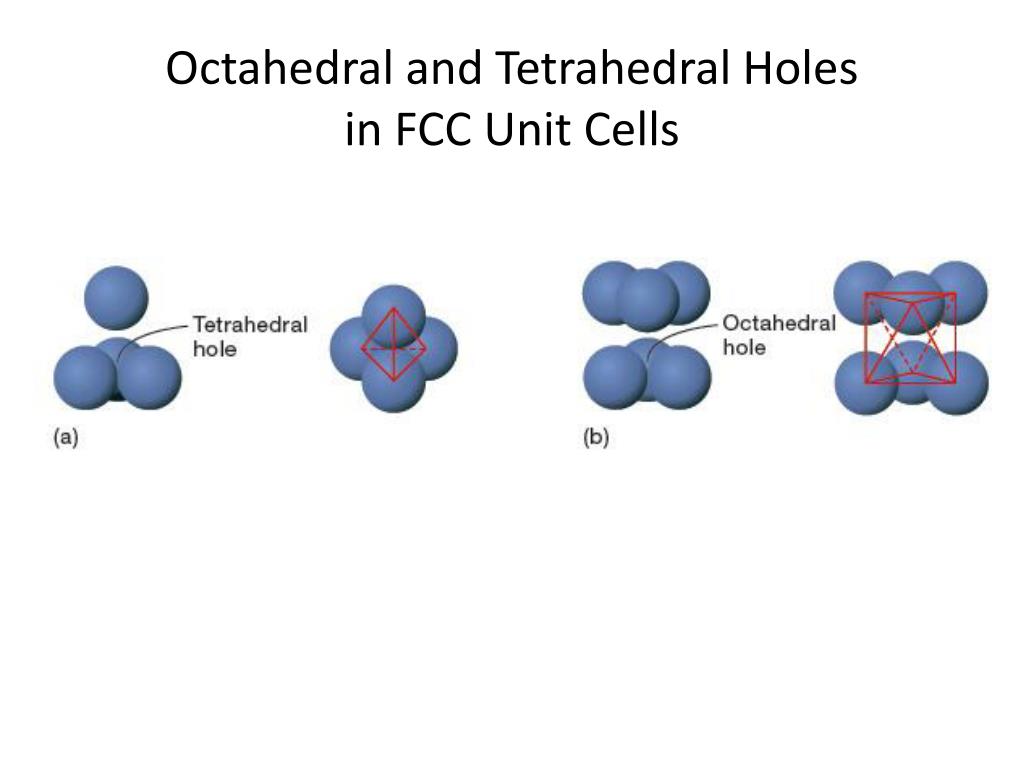 Octahedral and Tetrahedral Holes
in FCC Unit Cells

Tetrahedral hole

(a)

Octahedral hole

(b)